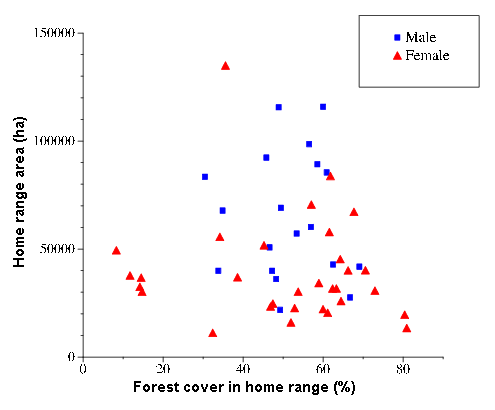 Male
Female

150000
100000
50000
0

Home range area (ha)

0
20
40
60
80

Forest cover in home range (%)